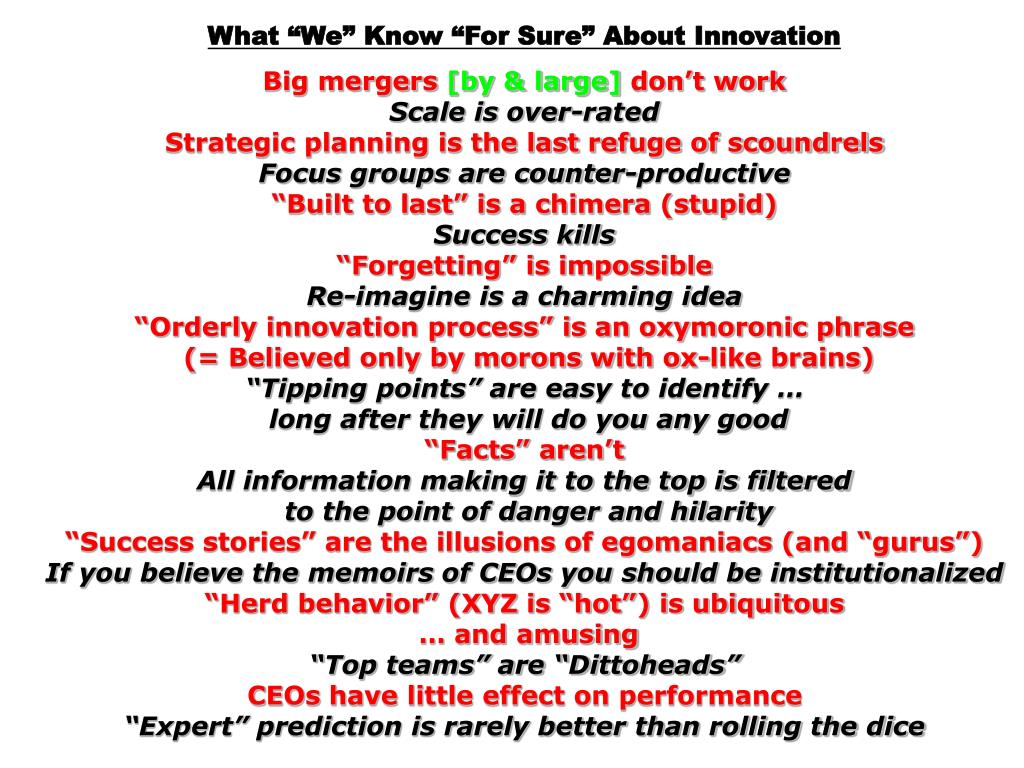 What “We” Know “For Sure” About Innovation

Big mergers [by & large] don’t work
Scale is over-rated
Strategic planning is the last refuge of scoundrels
Focus groups are counter-productive
“Built to last” is a chimera (stupid)
Success kills
“Forgetting” is impossible
Re-imagine is a charming idea
“Orderly innovation process” is an oxymoronic phrase
(= Believed only by morons with ox-like brains)
“Tipping points” are easy to identify …
long after they will do you any good
“Facts” aren’t
All information making it to the top is filtered
to the point of danger and hilarity
“Success stories” are the illusions of egomaniacs (and “gurus”)
If you believe the memoirs of CEOs you should be institutionalized
“Herd behavior” (XYZ is “hot”) is ubiquitous
… and amusing
“Top teams” are “Dittoheads”
CEOs have little effect on performance
“Expert” prediction is rarely better than rolling the dice